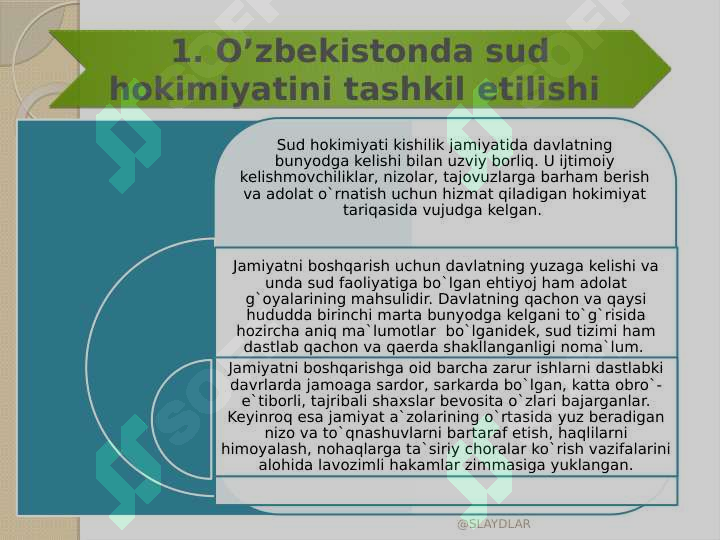 1. O’zbekistonda sud hokimiyatini tashkil etilishi

Sud hokimiyati kishilik jamiyatida davlatning bunyodga kelishi bilan uzviy borliq. U ijtimoiy kelishmovchiliklar, nizolar, tajovuzlarga barham berish va adolat o`rnatish uchun hizmat qiladigan hokimiyat tariqasida vujudga kelgan.

Jamiyatni boshqarish uchun davlatning yuzaga kelishi va unda sud faoliyatiga bo`lgan ehtiyoj ham adolat g`oyalarining mahsulidir. Davlatning qachon va qaysi hududda birinchi marta bunyodga kelgani to`g`risida hozircha aniq ma`lumotlar bo`lganidek, sud tizimi ham dastlab qachon va qaerda shakllanganligi noma`lum.

Jamiyatni boshqarishga oid barcha zarur ishlarni dastlabki davrlarda jamoaga sardor, sarkarda bo`lgan, katta obro`-e`tiborli, tajribali shaxslar bevosita o`zlari bajarganlar. Keyinroq esa jamiyat a`zolarining o`rtasida yuz beradigan nizo va to`qnashuvlarni bartaraf etish, haqlilarni himoyalash, nohaqlarga ta`siriy choralar ko`rish vazifalarini alohida lavozimli hakamlar zimmasiga yuklangan.

@SLAYDLAR